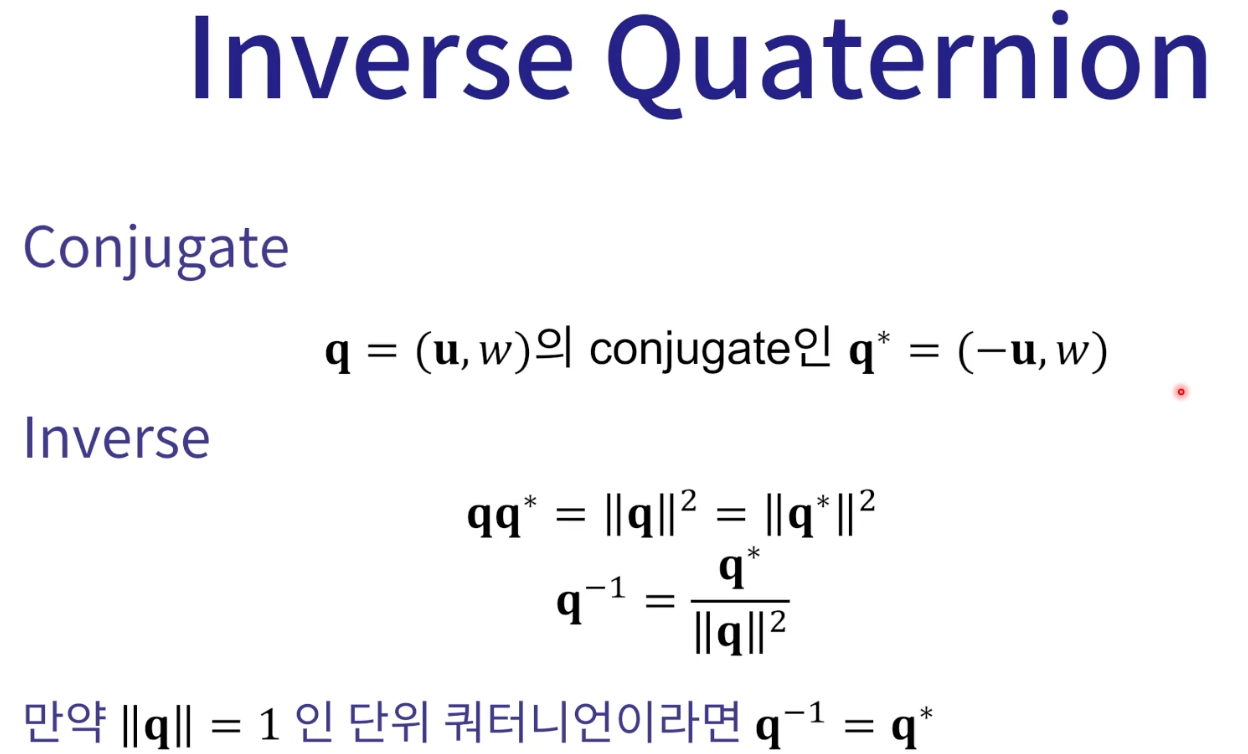 Inverse Quaternion

Conjugate

$\mathbf{q} = (\mathbf{u}, w)$의 conjugate인 $\mathbf{q}^* = (-\mathbf{u}, w)$

Inverse

$\mathbf{q}\mathbf{q}^* = \|\mathbf{q}\|^2 = \|\mathbf{q}^*\|^2$
$\mathbf{q}^{-1} = \frac{\mathbf{q}^*}{\|\mathbf{q}\|^2}$

만약 $\|\mathbf{q}\| = 1$ 인 단위 쿼터니언이라면 $\mathbf{q}^{-1} = \mathbf{q}^*$